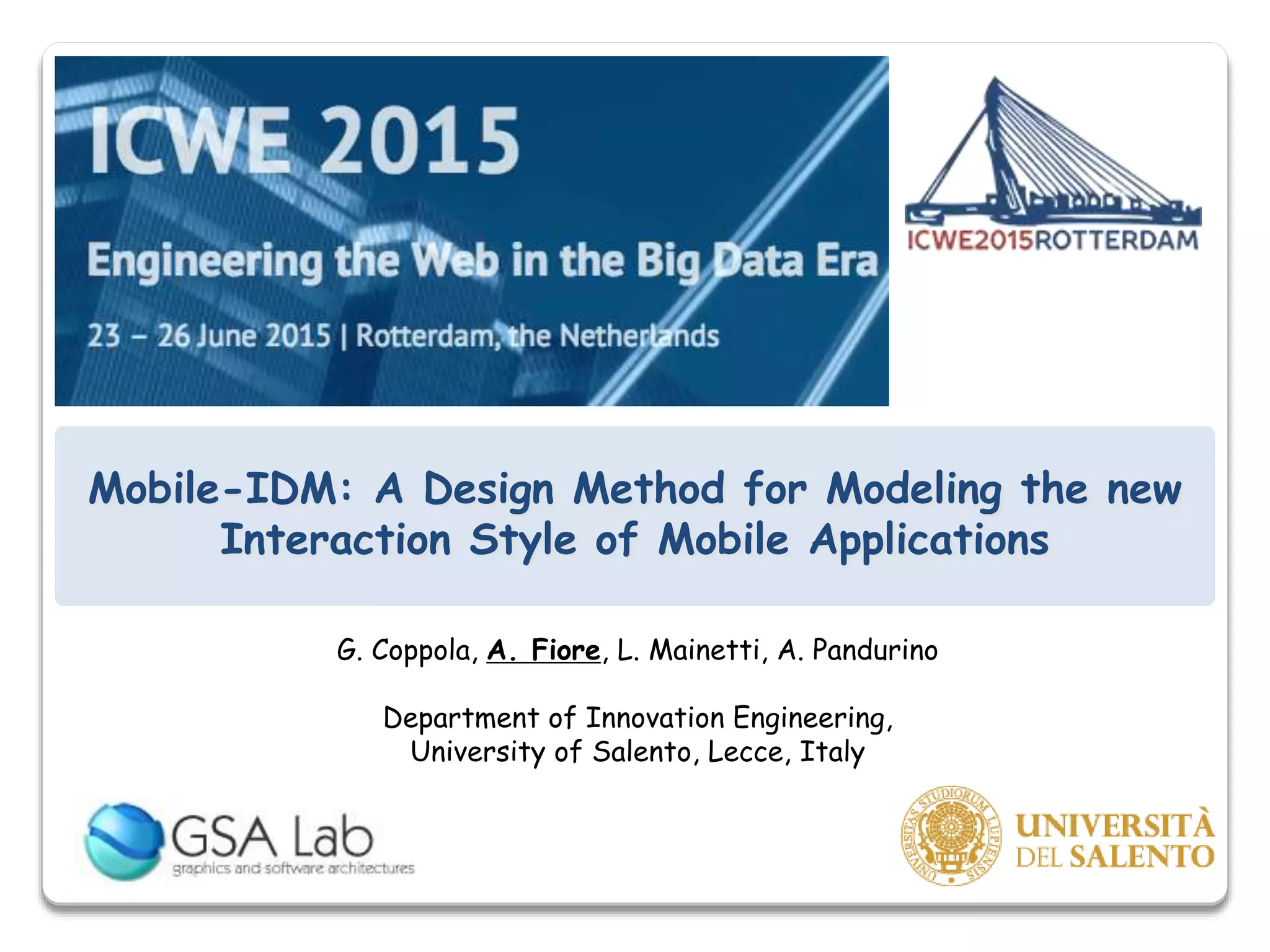 ICWE 2015

Engineering the Web in the Big Data Era

23 – 26 June 2015 | Rotterdam, the Netherlands

ICWE2015ROTTERDAM

Mobile-IDM: A Design Method for Modeling the new Interaction Style of Mobile Applications

G. Coppola, A. Fiore, L. Mainetti, A. Pandurino

Department of Innovation Engineering, University of Salento, Lecce, Italy

GSA Lab
graphics and software architectures

UNIVERSITAS STUDIORUM LUPIENSIS

UNIVERSITÀ DEL SALENTO